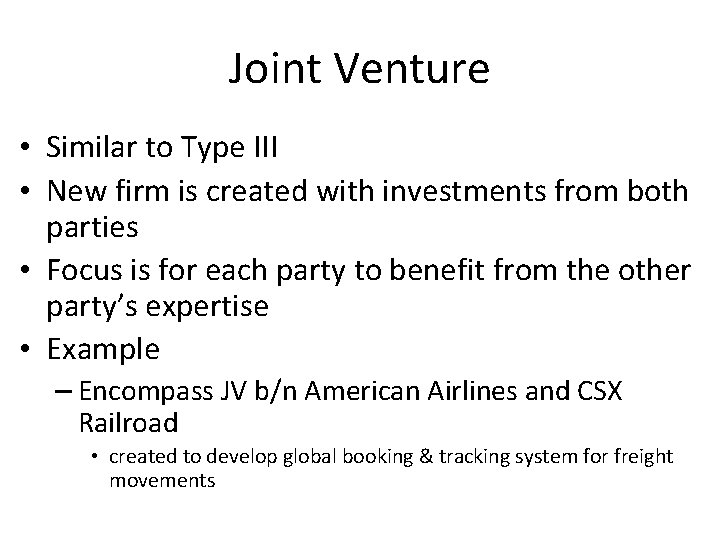 Joint Venture

• Similar to Type III
• New firm is created with investments from both parties
• Focus is for each party to benefit from the other party's expertise
• Example
  – Encompass JV b/n American Airlines and CSX Railroad
    • created to develop global booking & tracking system for freight movements